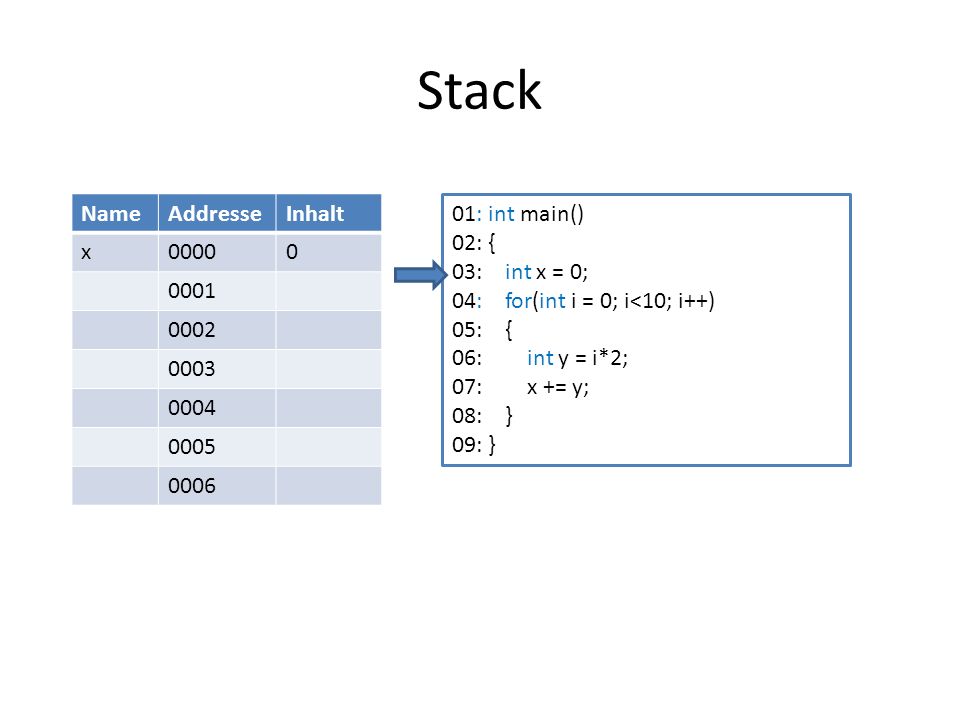 Stack

| Name | Addresse | Inhalt |
|---|---|---|
| x | 0000 | 0 |
| | 0001 | |
| | 0002 | |
| | 0003 | |
| | 0004 | |
| | 0005 | |
| | 0006 | |

01: int main()
02: {
03: int x = 0;
04: for(int i = 0; i<10; i++)
05: {
06: int y = i*2;
07: x += y;
08: }
09: }